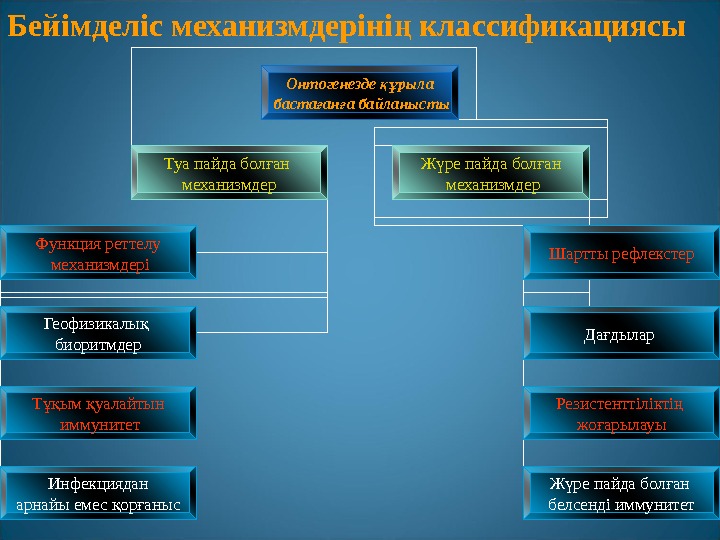 Бейімделіс механизмдерінің классификациясы

Онтогенезде құрыла бастағанға байланысты

Туа пайда болған механизмдер

Жүре пайда болған механизмдер

Функция реттелу механизмдері

Геофизикалық биоритмдер

Тұқым қуалайтын иммунитет

Инфекциядан арнайы емес қорғаныс

Шартты рефлекстер

Дағдылар

Резистенттіліктің жоғарылауы

Жүре пайда болған белсенді иммунитет